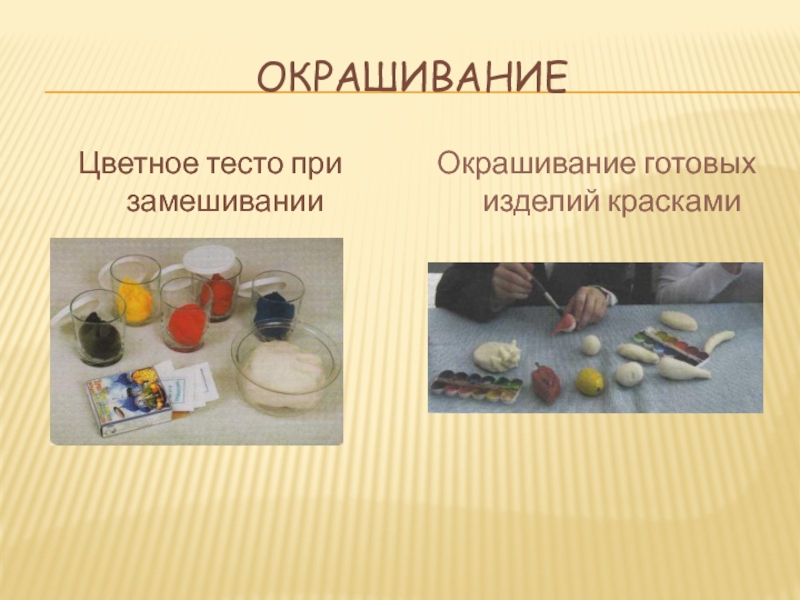 ОКРАШИВАНИЕ

Цветное тесто при замешивании

Окрашивание готовых изделий красками